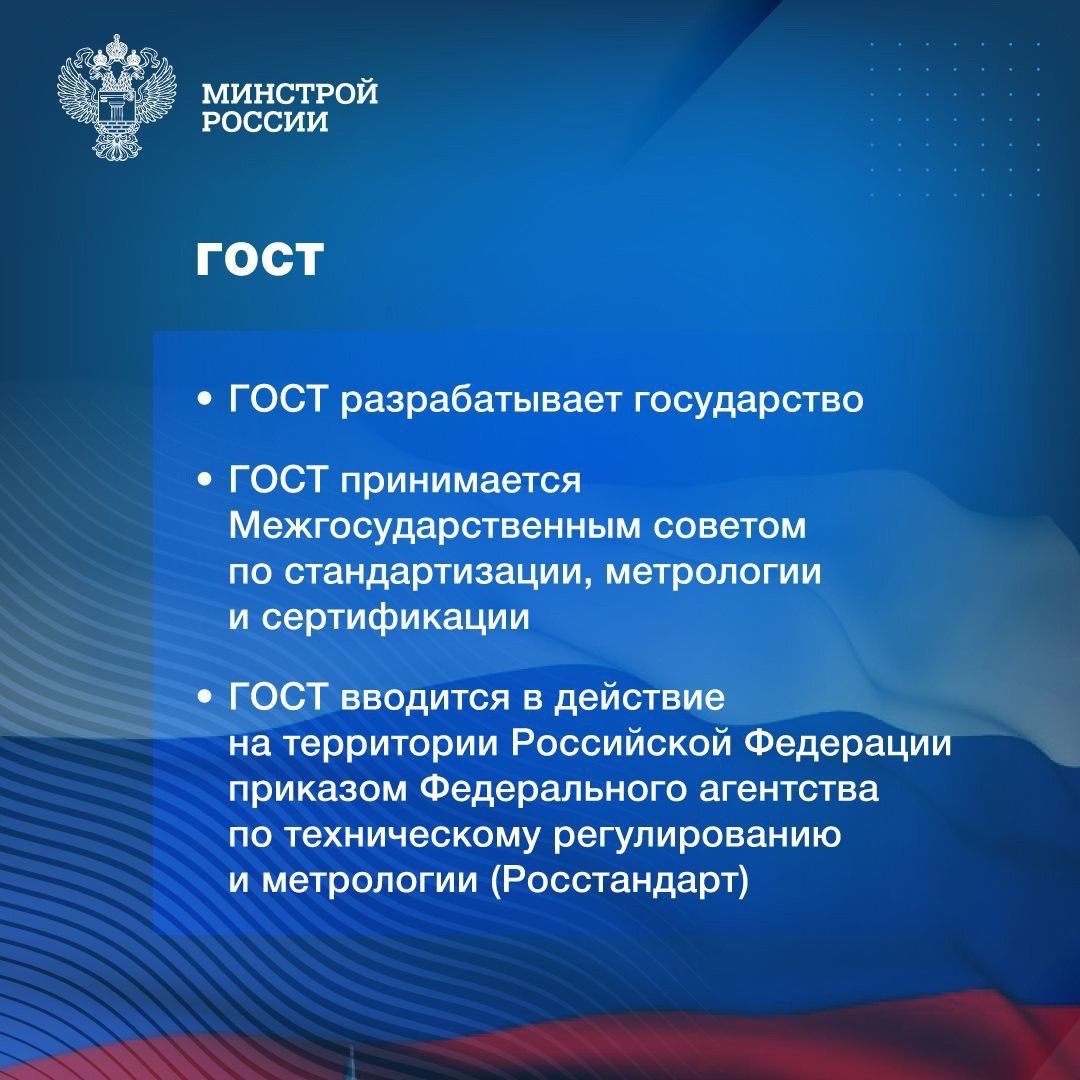 МИНСТРОЙ
РОССИИ

ГОСТ

• ГОСТ разрабатывает государство

• ГОСТ принимается Межгосударственным советом по стандартизации, метрологии и сертификации

• ГОСТ вводится в действие на территории Российской Федерации приказом Федерального агентства по техническому регулированию и метрологии (Росстандарт)